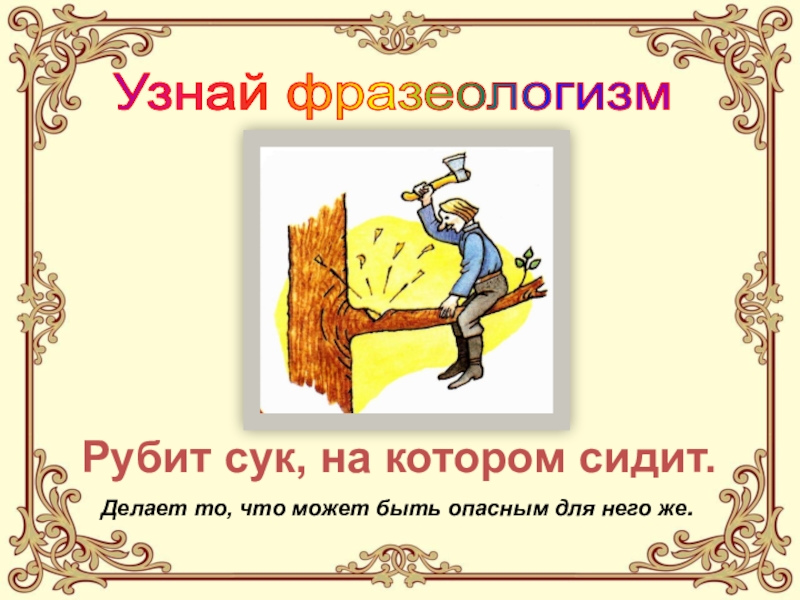 Узнай фразеологизм

Рубит сук, на котором сидит.

Делает то, что может быть опасным для него же.